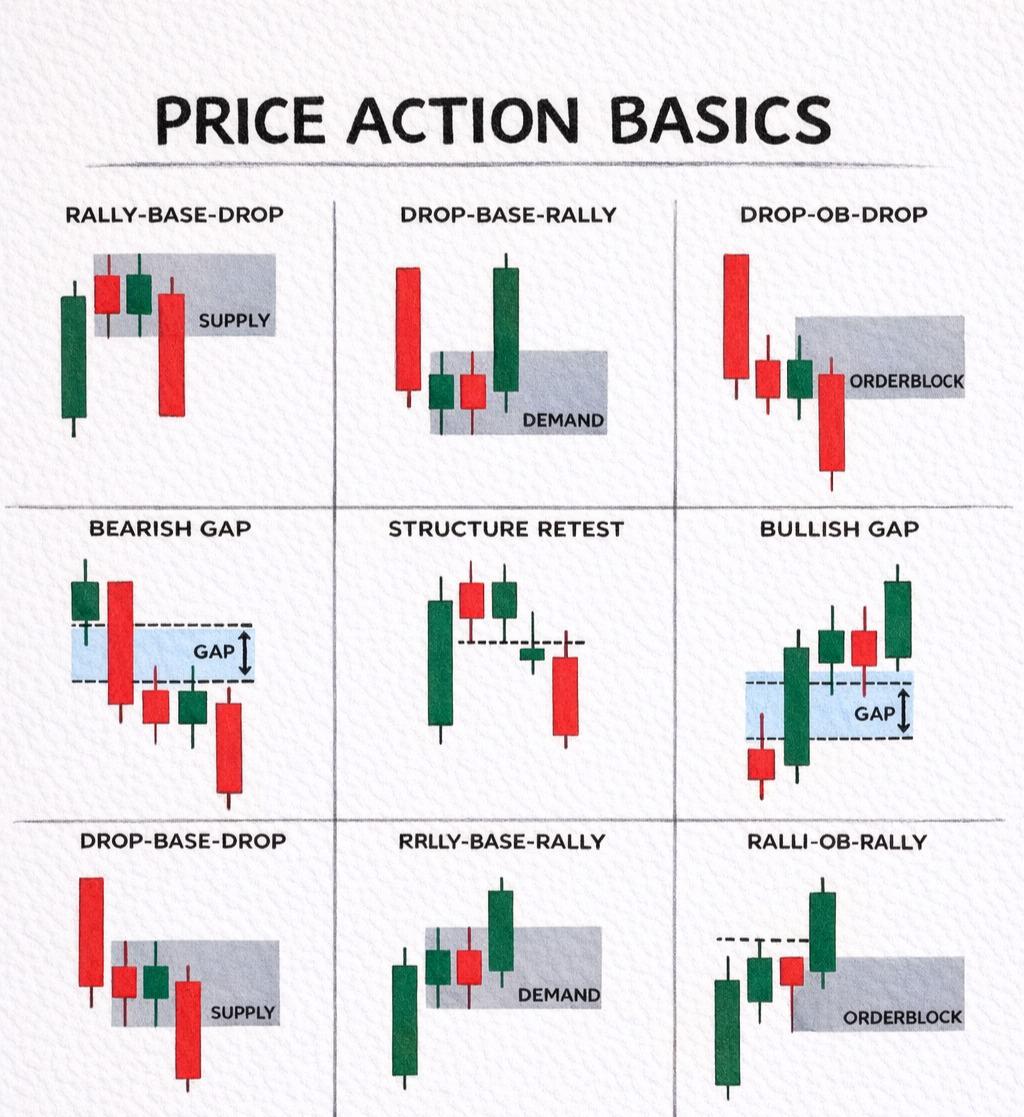 PRICE ACTION BASICS

RALLY-BASE-DROP

SUPPLY

DROP-BASE-RALLY

DEMAND

DROP-OB-DROP

ORDERBLOCK

BEARISH GAP

GAP

STRUCTURE RETEST

BULLISH GAP

GAP

DROP-BASE-DROP

SUPPLY

RRLLY-BASE-RALLY

DEMAND

RALLI-OB-RALLY

ORDERBLOCK